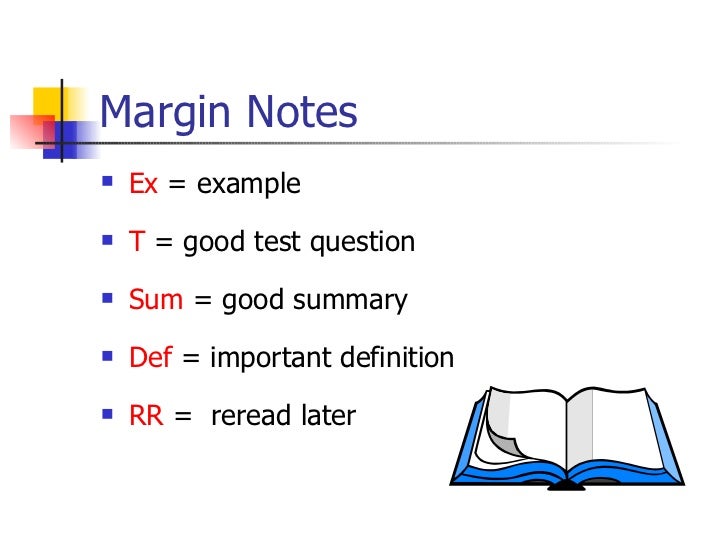 Margin Notes

- Ex = example
- T = good test question
- Sum = good summary
- Def = important definition
- RR = reread later